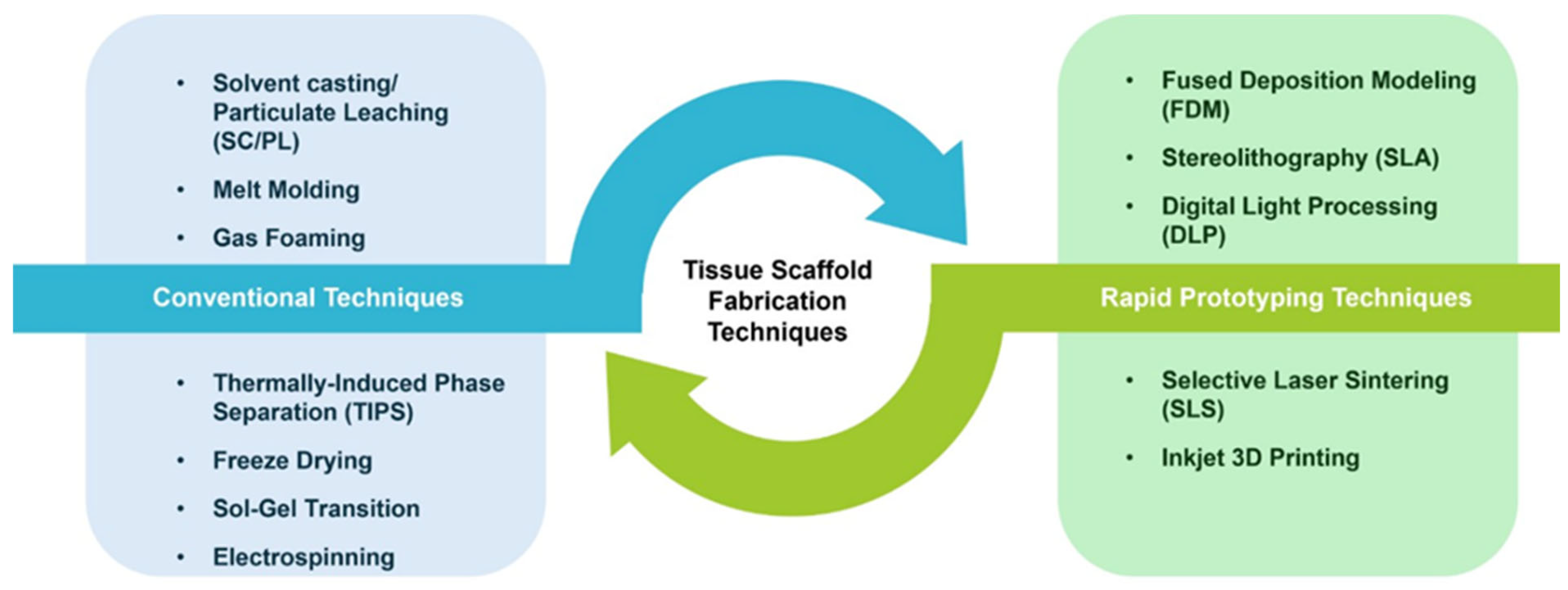 • Solvent casting/ Particulate Leaching (SC/PL)
• Melt Molding
• Gas Foaming

Conventional Techniques

• Thermally-Induced Phase Separation (TIPS)
• Freeze Drying
• Sol-Gel Transition
• Electrospinning

Tissue Scaffold Fabrication Techniques

• Fused Deposition Modeling (FDM)
• Stereolithography (SLA)
• Digital Light Processing (DLP)

Rapid Prototyping Techniques

• Selective Laser Sintering (SLS)
• Inkjet 3D Printing